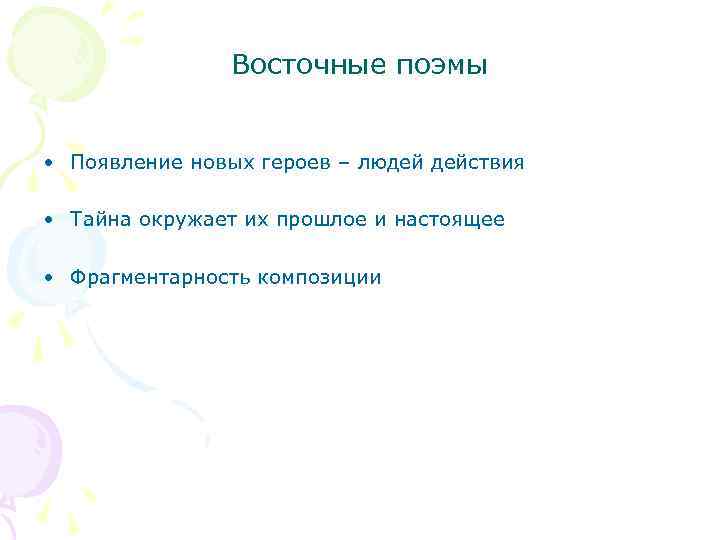 Восточные поэмы

• Появление новых героев – людей действия

• Тайна окружает их прошлое и настоящее

• Фрагментарность композиции